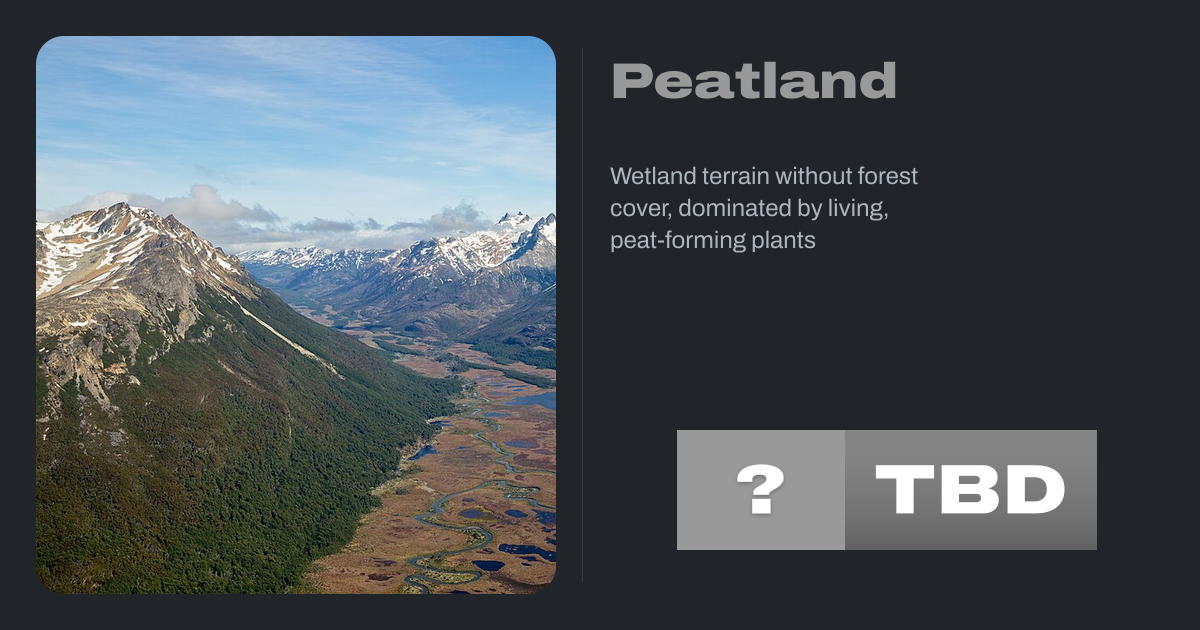 Peatland

Wetland terrain without forest cover, dominated by living, peat-forming plants

?

TBD